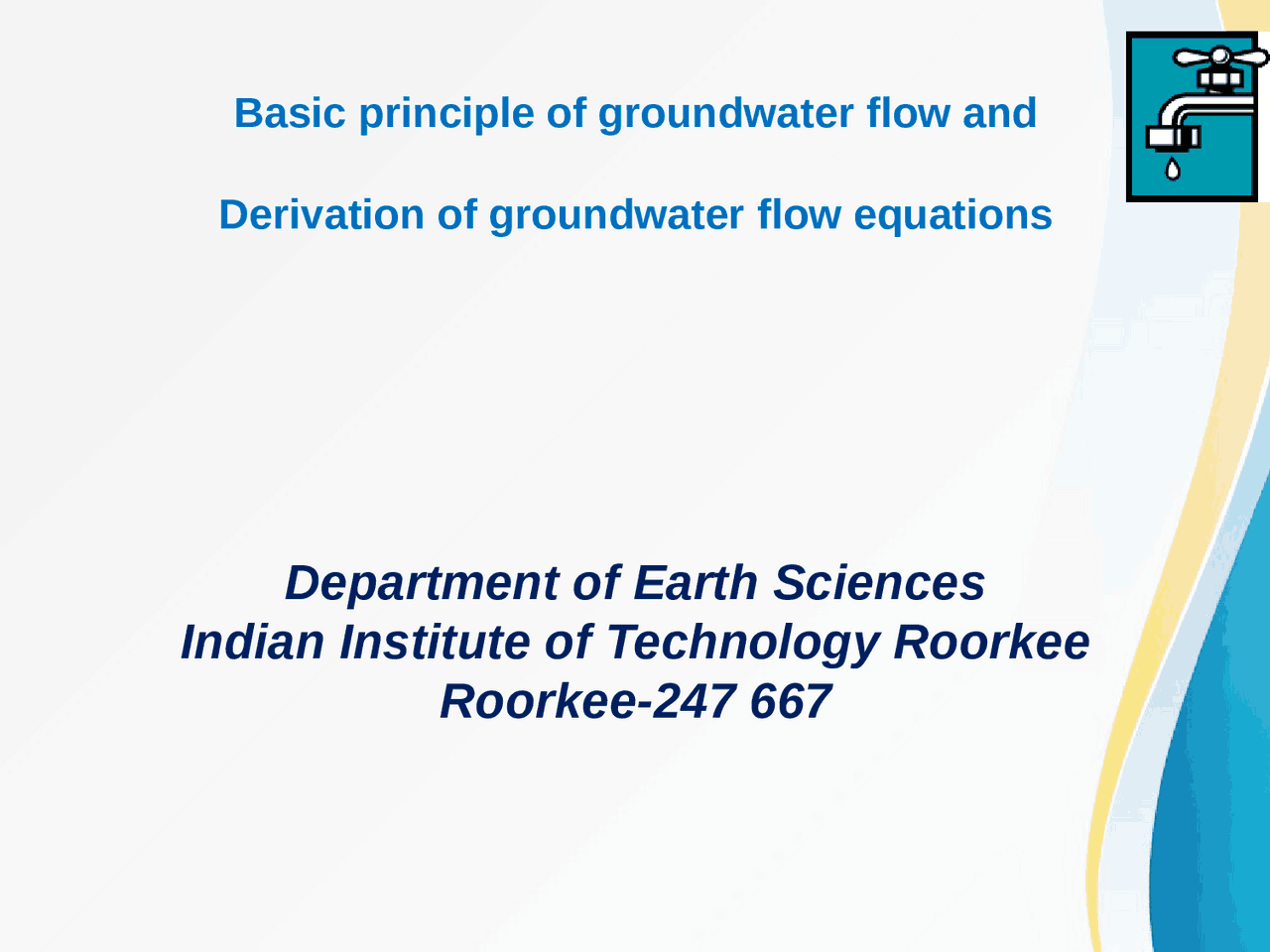 Basic principle of groundwater flow and

Derivation of groundwater flow equations

Department of Earth Sciences
Indian Institute of Technology Roorkee
Roorkee-247 667